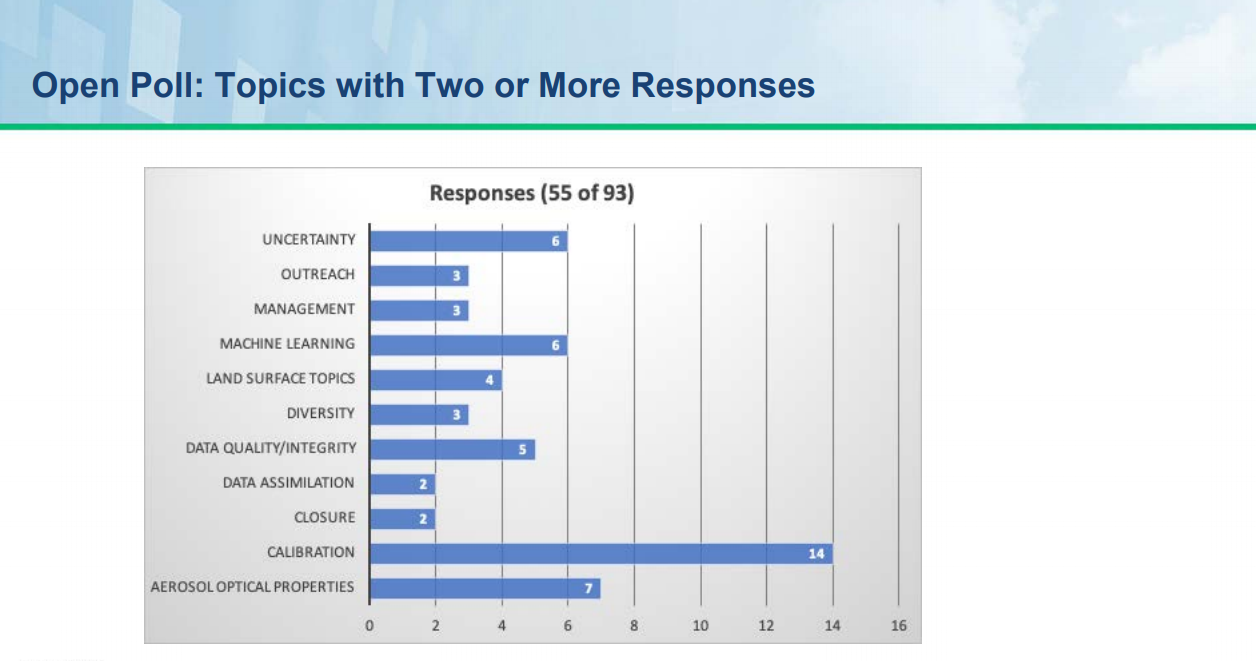 Open Poll: Topics with Two or More Responses

Responses (55 of 93)

UNCERTAINTY 6
OUTREACH 3
MANAGEMENT 3
MACHINE LEARNING 6
LAND SURFACE TOPICS 4
DIVERSITY 3
DATA QUALITY/INTEGRITY 5
DATA ASSIMILATION 2
CLOSURE 2
CALIBRATION 14
AEROSOL OPTICAL PROPERTIES 7

0 2 4 6 8 10 12 14 16